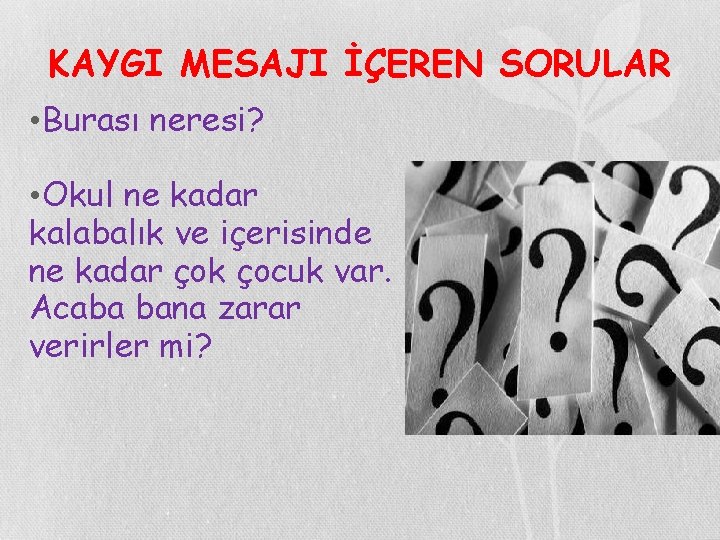 KAYGI MESAJI İÇEREN SORULAR

•Burası neresi?

•Okul ne kadar kalabalık ve içerisinde ne kadar çok çocuk var. Acaba bana zarar verirler mi?